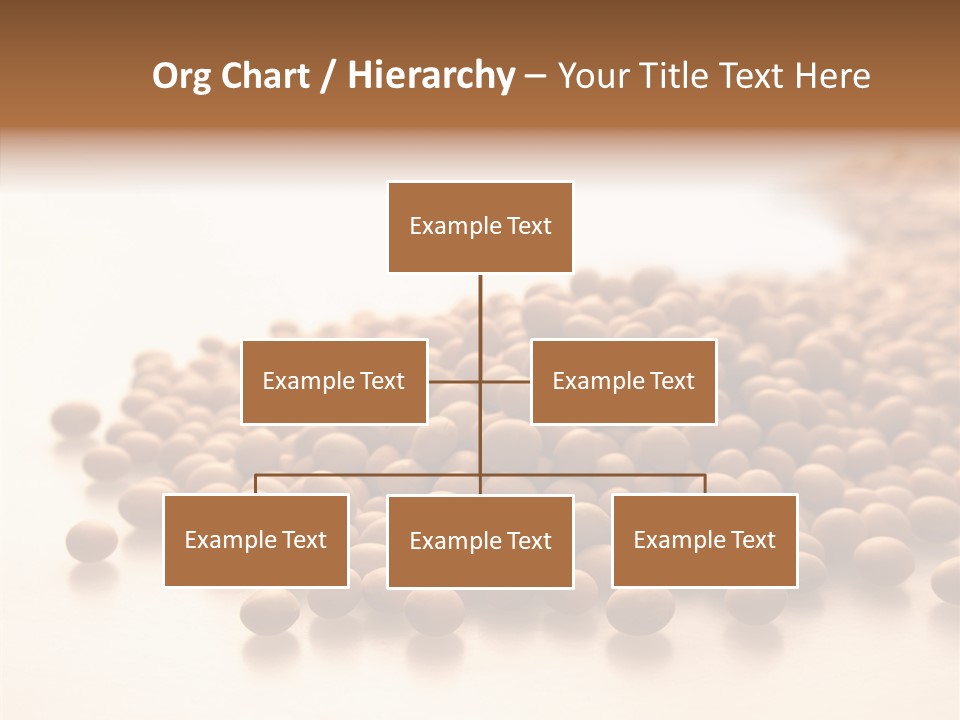 Org Chart / Hierarchy – Your Title Text Here

Example Text

Example Text

Example Text

Example Text

Example Text

Example Text